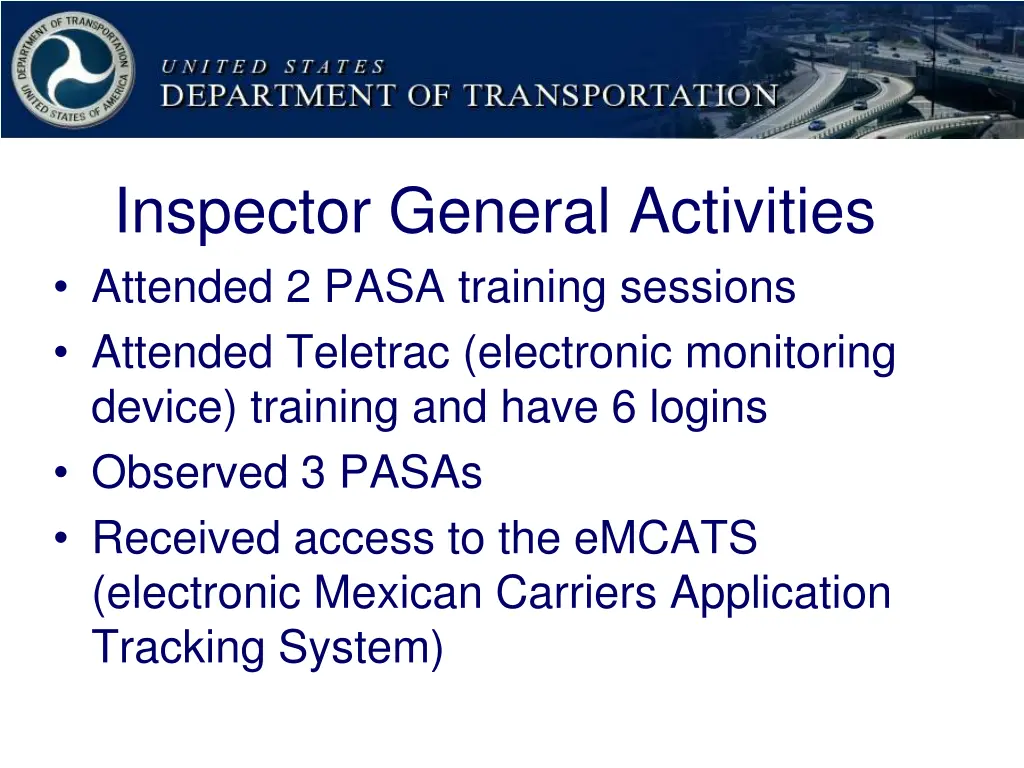 DEPARTMENT OF TRANSPORTATION UNITED STATES OF AMERICA

UNITED STATES
DEPARTMENT OF TRANSPORTATION

Inspector General Activities

• Attended 2 PASA training sessions
• Attended Teletrac (electronic monitoring device) training and have 6 logins
• Observed 3 PASAs
• Received access to the eMCATS (electronic Mexican Carriers Application Tracking System)